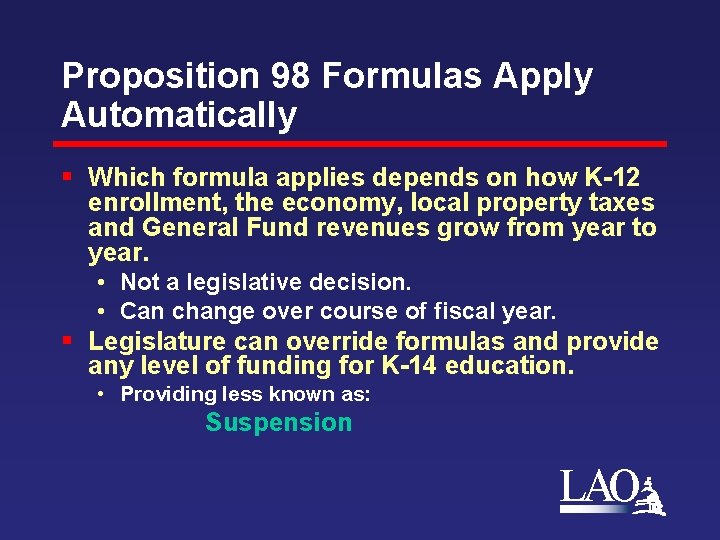 Proposition 98 Formulas Apply Automatically

▪ Which formula applies depends on how K-12 enrollment, the economy, local property taxes and General Fund revenues grow from year to year.

• Not a legislative decision.

• Can change over course of fiscal year.

▪ Legislature can override formulas and provide any level of funding for K-14 education.

• Providing less known as:

Suspension

LAO